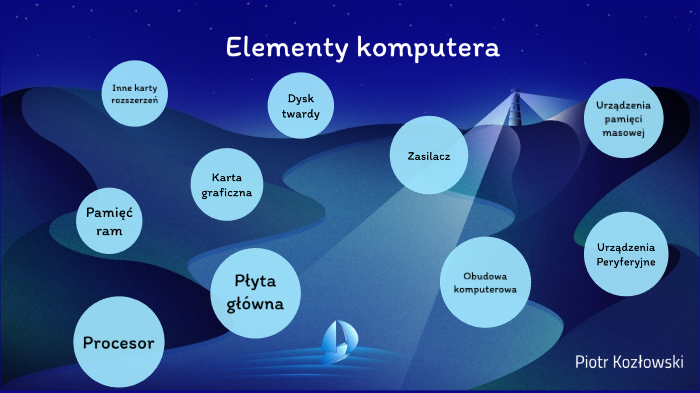 Elementy komputera

Inne karty rozszerzeń

Dysk twardy

Urządzenia pamięci masowej

Zasilacz

Karta graficzna

Pamięć ram

Urządzenia Peryferyjne

Płyta główna

Obudowa komputerowa

Procesor

Piotr Kozłowski